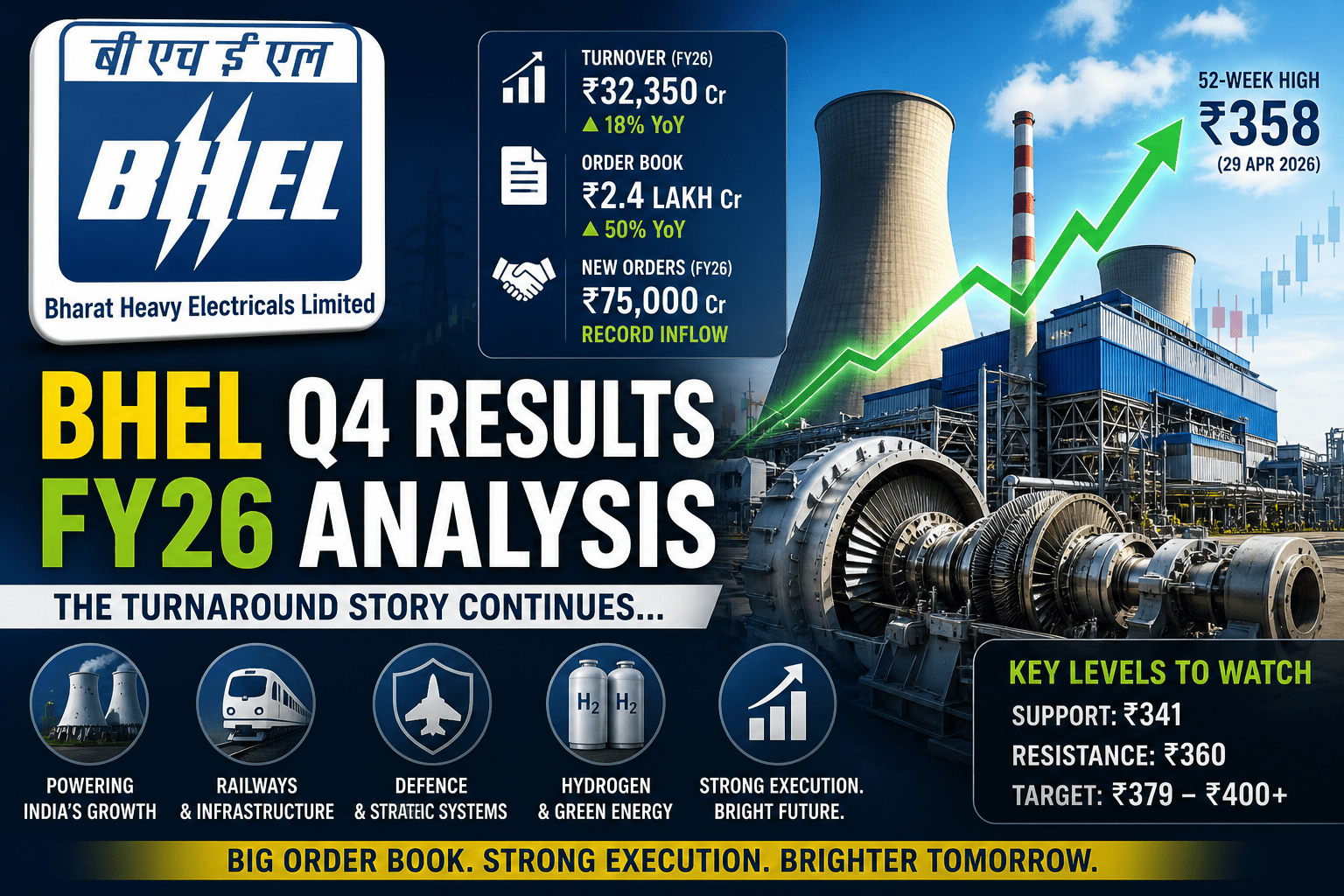 बी एच ई एल
BHEL
Bharat Heavy Electricals Limited

TURNOVER (FY26)
₹32,350 Cr
▲ 18% YoY

ORDER BOOK
₹2.4 LAKH Cr
▲ 50% YoY

NEW ORDERS (FY26)
₹75,000 Cr
RECORD INFLOW

52-WEEK HIGH
₹358
(29 APR 2026)

BHEL Q4 RESULTS
FY26 ANALYSIS

THE TURNAROUND STORY CONTINUES...

$H_2$ $H_2$

POWERING INDIA'S GROWTH

RAILWAYS & INFRASTRUCTURE

DEFENCE & STRATEIC SYSTEMS

HYDROGEN & GREEN ENERGY

STRONG EXECUTION. BRIGHT FUTURE.

KEY LEVELS TO WATCH
SUPPORT: ₹341
RESISTANCE: ₹360
TARGET: ₹379 – ₹400+

BIG ORDER BOOK. STRONG EXECUTION. BRIGHTER TOMORROW.